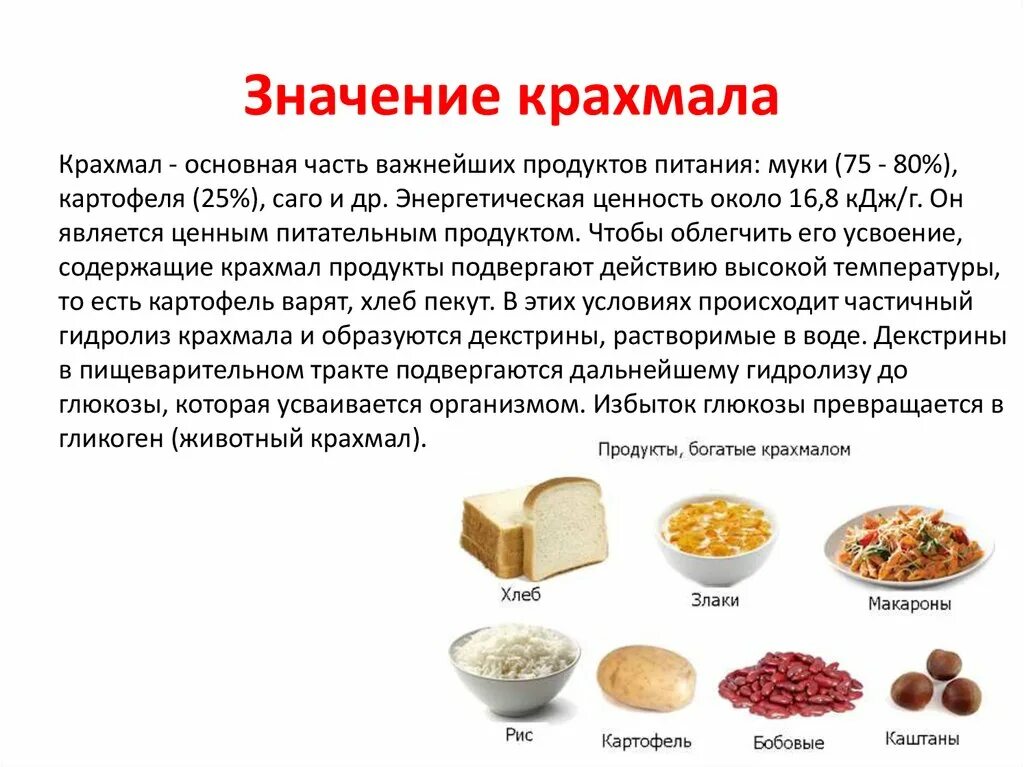 Значение крахмала

Крахмал - основная часть важнейших продуктов питания: муки (75 - 80%), картофеля (25%), саго и др. Энергетическая ценность около 16,8 кДж/г. Он является ценным питательным продуктом. Чтобы облегчить его усвоение, содержащие крахмал продукты подвергают действию высокой температуры, то есть картофель варят, хлеб пекут. В этих условиях происходит частичный гидролиз крахмала и образуются декстрины, растворимые в воде. Декстрины в пищеварительном тракте подвергаются дальнейшему гидролизу до глюкозы, которая усваивается организмом. Избыток глюкозы превращается в гликоген (животный крахмал).

Продукты, богатые крахмалом

Хлеб

Злаки

Макароны

Рис

Картофель

Бобовые

Каштаны